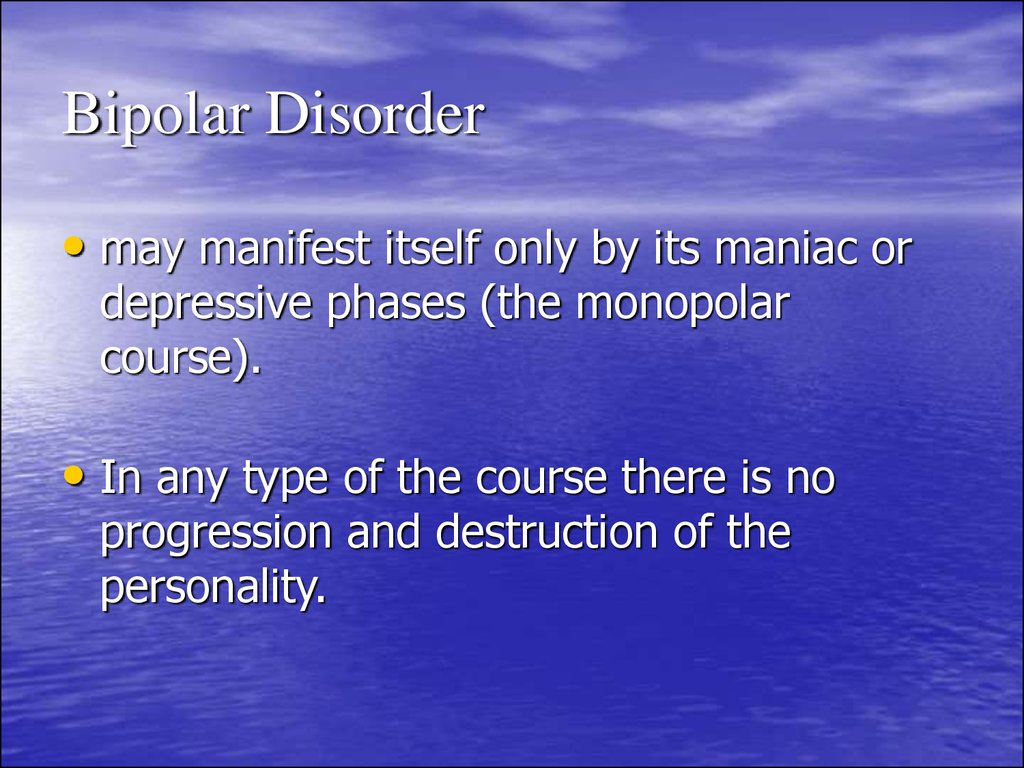 Bipolar Disorder

• may manifest itself only by its maniac or depressive phases (the monopolar course).

• In any type of the course there is no progression and destruction of the personality.